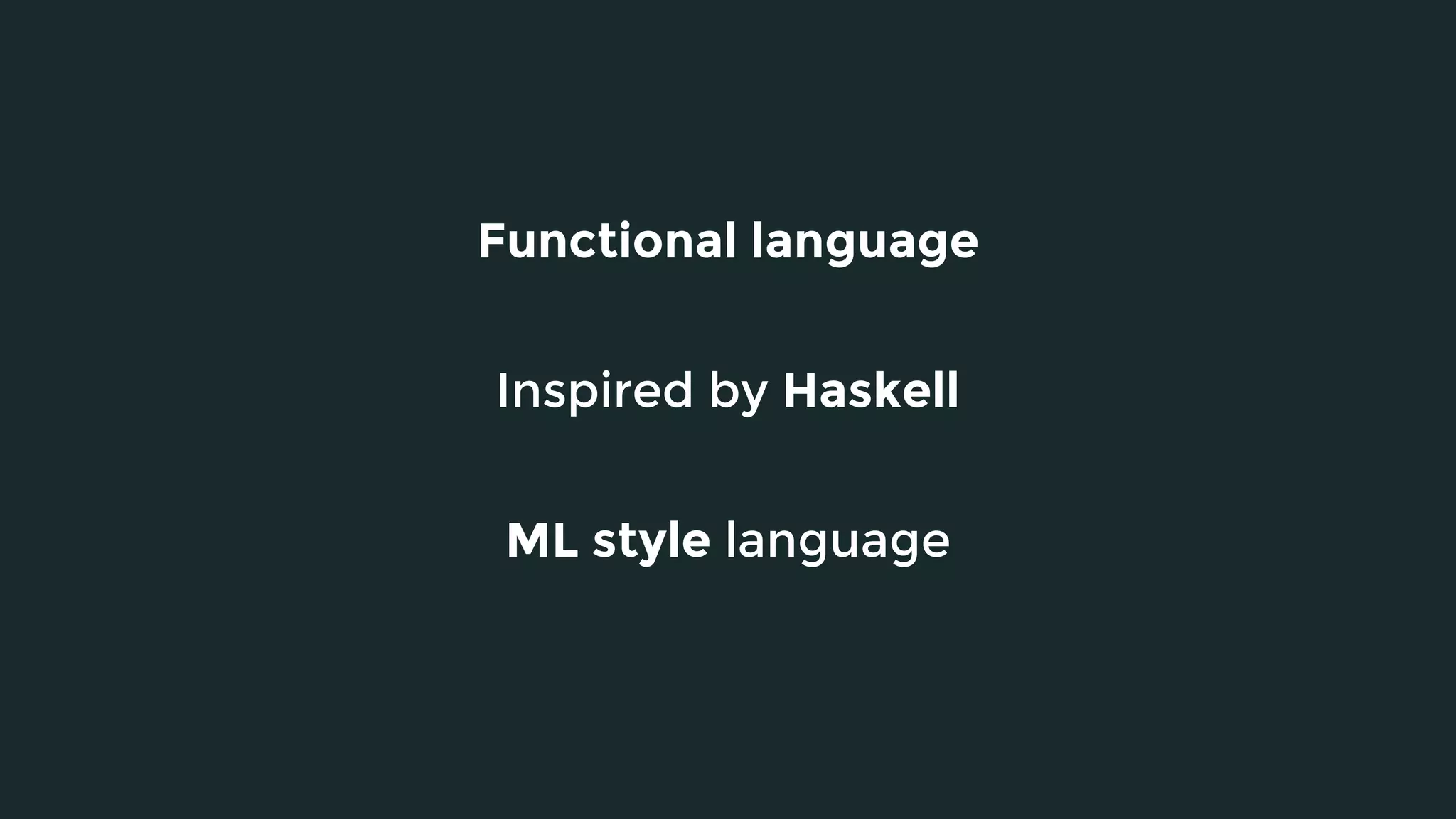 Functional language

Inspired by Haskell

ML style language